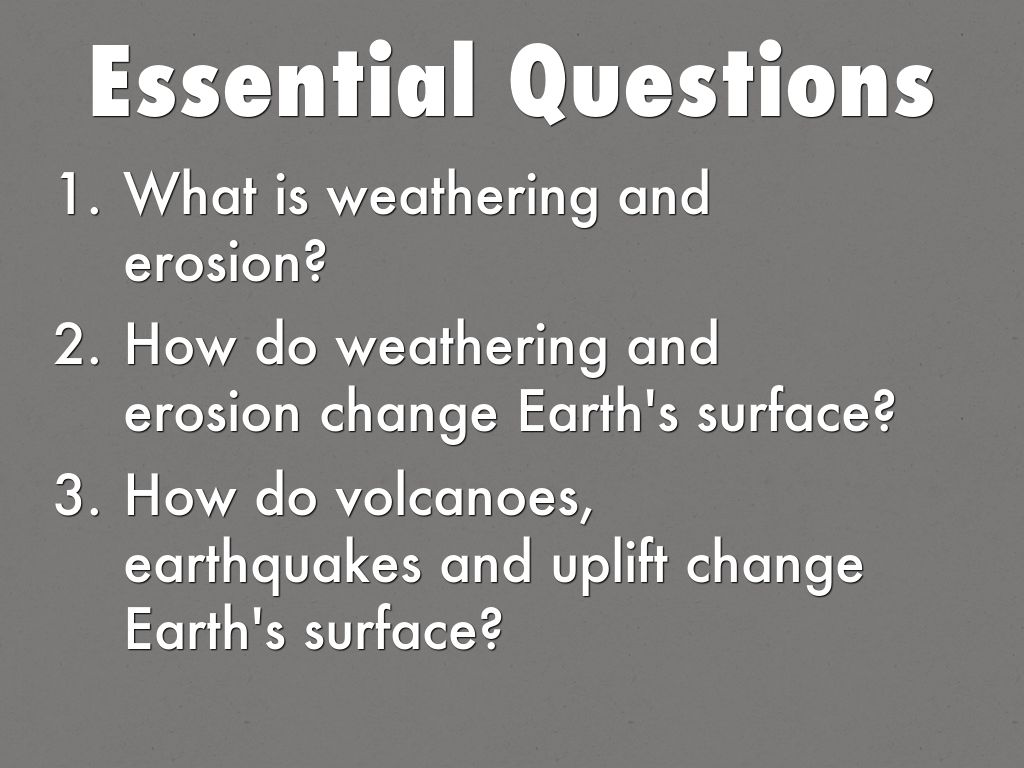 Essential Questions

1. What is weathering and erosion?
2. How do weathering and erosion change Earth's surface?
3. How do volcanoes, earthquakes and uplift change Earth's surface?